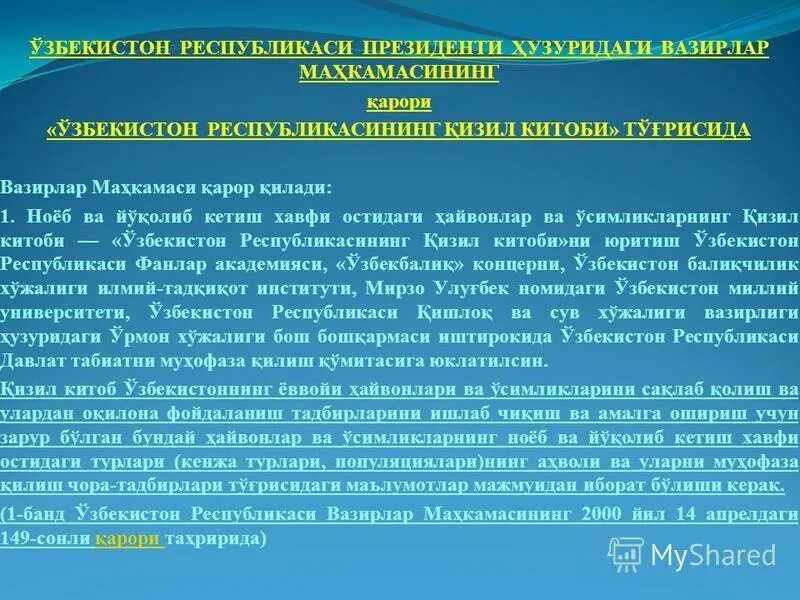 ЎЗБЕКИСТОН РЕСПУБЛИКАСИ ПРЕЗИДЕНТИ ҲУЗУРИДАГИ ВАЗИРЛАР МАҲКАМАСИНИНГ

қарори

«ЎЗБЕКИСТОН РЕСПУБЛИКАСИНИНГ ҚИЗИЛ КИТОБИ» ТЎҒРИСИДА

Вазирлар Маҳкамаси қарор қилади:

1. Ноёб ва йўқолиб кетиш хавфи остидаги ҳайвонлар ва ўсимликларнинг Қизил китоби — «Ўзбекистон Республикасининг Қизил китоби»ни юритиш Ўзбекистон Республикаси Фанлар академияси, «Ўзбекбалиқ» концерни, Ўзбекистон балиқчилик хўжалиги илмий-тадқиқот институти, Мирзо Улуғбек номидаги Ўзбекистон миллий университети, Ўзбекистон Республикаси Қишлоқ ва сув хўжалиги вазирлиги ҳузуридаги Ўрмон хўжалиги бош бошқармаси иштирокида Ўзбекистон Республикаси Давлат табиатни муҳофаза қилиш қўмитасига юклатилсин.

Қизил китоб Ўзбекистоннинг ёввойи ҳайвонлари ва ўсимликларини сақлаб қолиш ва улардан оқилона фойдаланиш тадбирларини ишлаб чиқиш ва амалга ошириш учун зарур бўлган бундай ҳайвонлар ва ўсимликларнинг ноёб ва йўқолиб кетиш хавфи остидаги турлари (кенжа турлари, популяциялари)нинг аҳволи ва уларни муҳофаза қилиш чора-тадбирлари тўғрисидаги маълумотлар мажмуидан иборат бўлиши керак.

(1-банд Ўзбекистон Республикаси Вазирлар Маҳкамасининг 2000 йил 14 апрелдаги 149-сонли қарори таҳририда)

MyShared